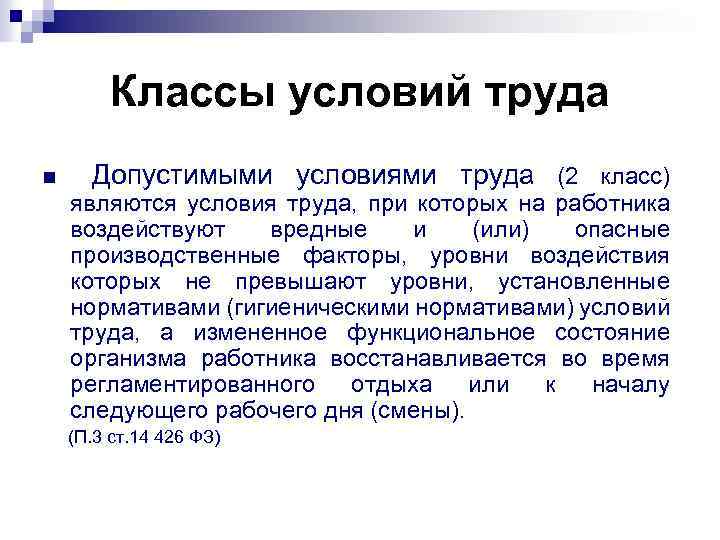 Классы условий труда

Допустимыми условиями труда (2 класс) являются условия труда, при которых на работника воздействуют вредные и (или) опасные производственные факторы, уровни воздействия которых не превышают уровни, установленные нормативами (гигиеническими нормативами) условий труда, а измененное функциональное состояние организма работника восстанавливается во время регламентированного отдыха или к началу следующего рабочего дня (смены).

(П.3 ст.14 426 ФЗ)